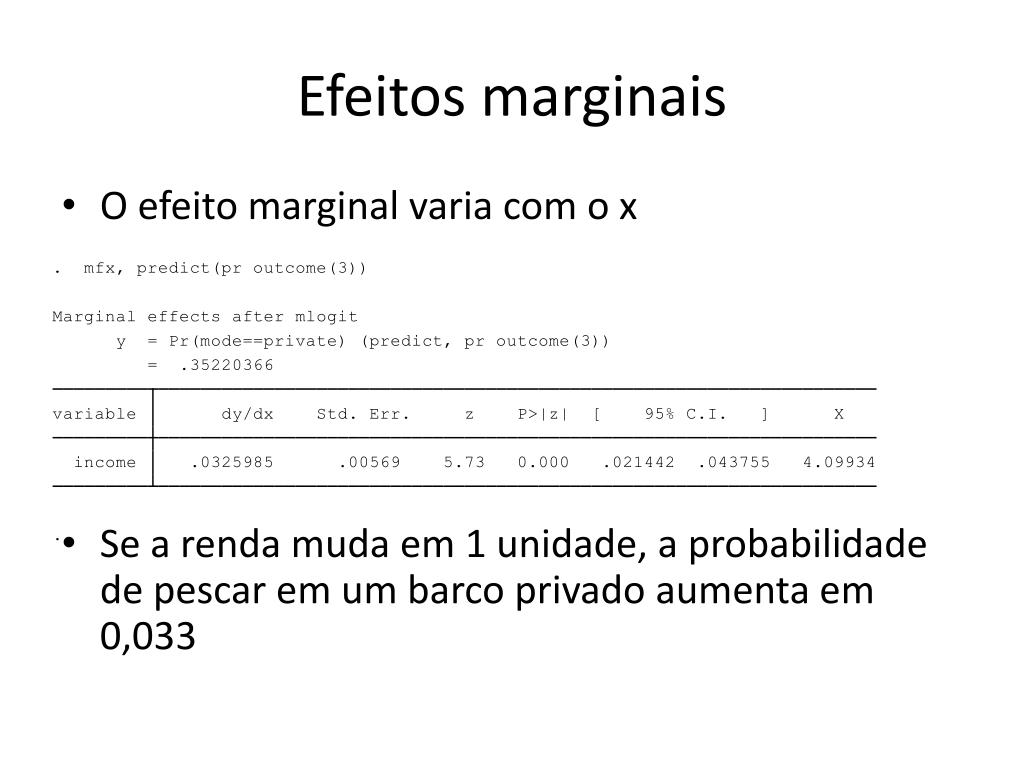 Efeitos marginais

• O efeito marginal varia com o x

. mfx, predict(pr outcome(3))

Marginal effects after mlogit
y = Pr(mode==private) (predict, pr outcome(3))
= .35220366

| variable | dy/dx | Std. Err. | z | P>\|z\| | [ 95% C.I. ] | | X |
|---|---|---|---|---|---|---|---|
| income | .0325985 | .00569 | 5.73 | 0.000 | .021442 | .043755 | 4.09934 |

.

• Se a renda muda em 1 unidade, a probabilidade de pescar em um barco privado aumenta em 0,033